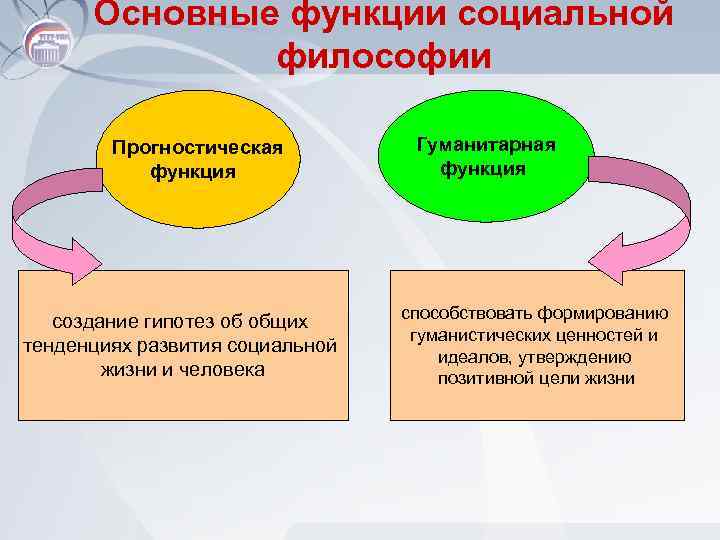 Основные функции социальной философии

Прогностическая функция

Гуманитарная функция

создание гипотез об общих тенденциях развития социальной жизни и человека

способствовать формированию гуманистических ценностей и идеалов, утверждению позитивной цели жизни